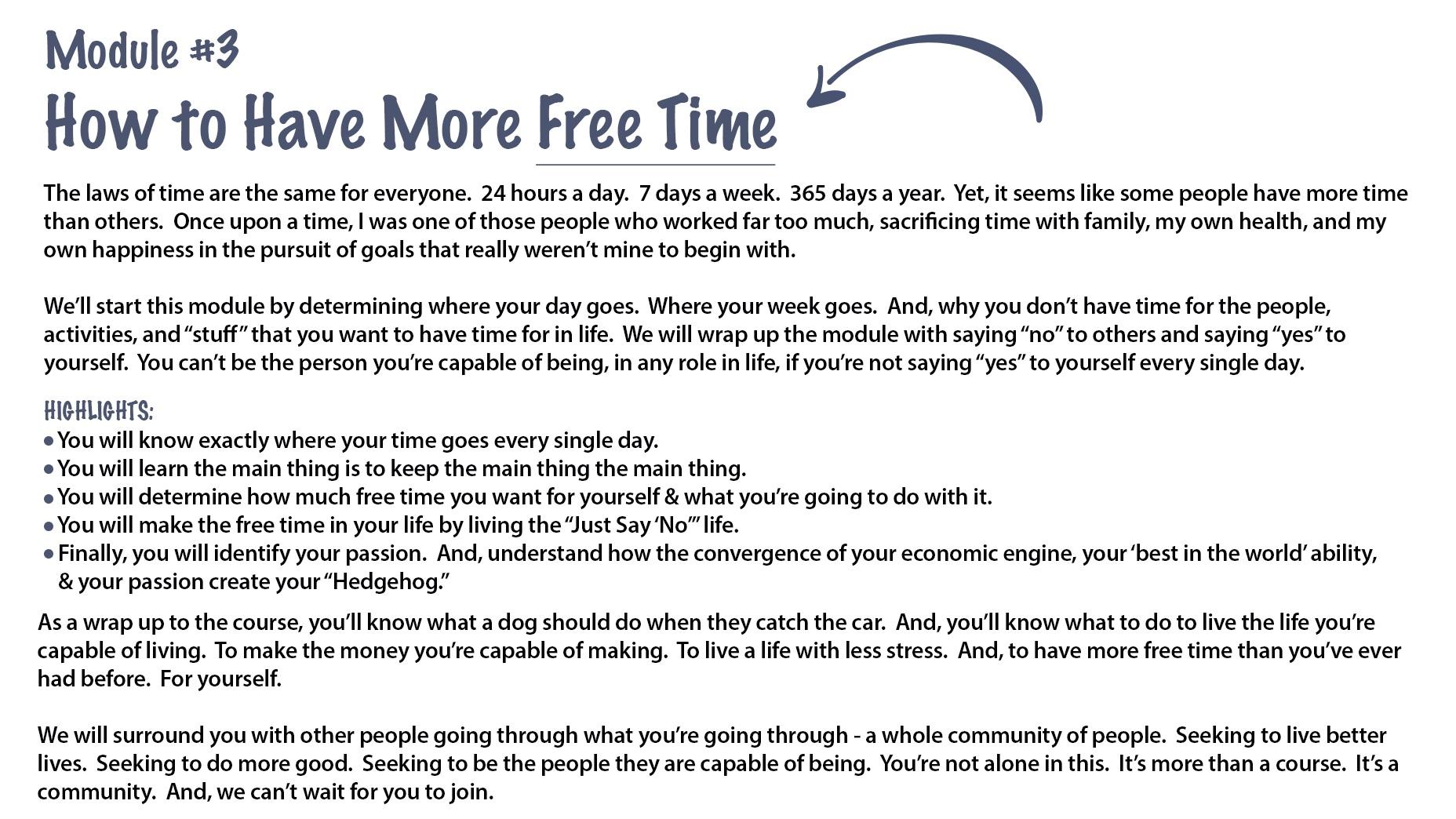 Module #3
How to Have More Free Time

The laws of time are the same for everyone. 24 hours a day. 7 days a week. 365 days a year. Yet, it seems like some people have more time than others. Once upon a time, I was one of those people who worked far too much, sacrificing time with family, my own health, and my own happiness in the pursuit of goals that really weren't mine to begin with.

We'll start this module by determining where your day goes. Where your week goes. And, why you don't have time for the people, activities, and "stuff" that you want to have time for in life. We will wrap up the module with saying "no" to others and saying "yes" to yourself. You can't be the person you're capable of being, in any role in life, if you're not saying "yes" to yourself every single day.

HIGHLIGHTS:
• You will know exactly where your time goes every single day.
• You will learn the main thing is to keep the main thing the main thing.
• You will determine how much free time you want for yourself & what you're going to do with it.
• You will make the free time in your life by living the "Just Say 'No'" life.
• Finally, you will identify your passion. And, understand how the convergence of your economic engine, your 'best in the world' ability, & your passion create your "Hedgehog."

As a wrap up to the course, you'll know what a dog should do when they catch the car. And, you'll know what to do to live the life you're capable of living. To make the money you're capable of making. To live a life with less stress. And, to have more free time than you've ever had before. For yourself.

We will surround you with other people going through what you're going through - a whole community of people. Seeking to live better lives. Seeking to do more good. Seeking to be the people they are capable of being. You're not alone in this. It's more than a course. It's a community. And, we can't wait for you to join.